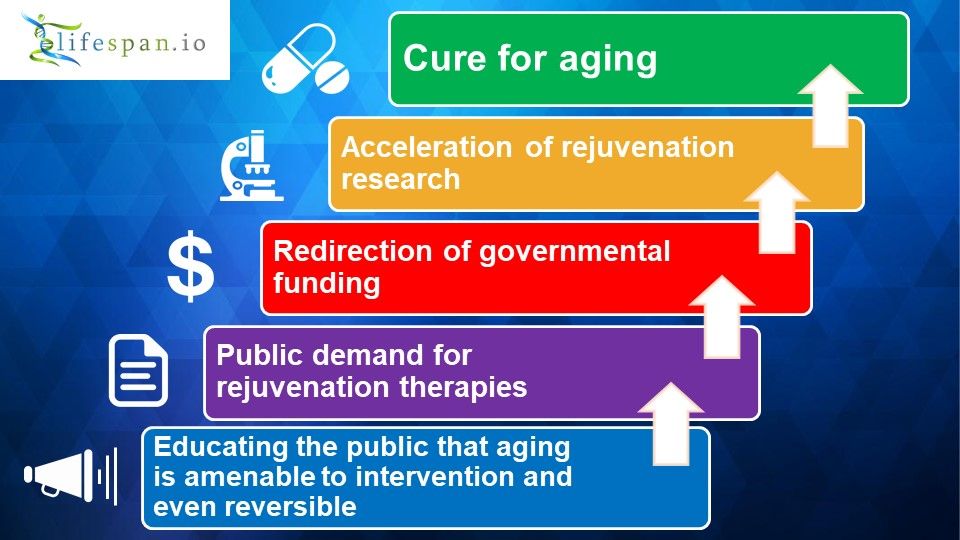 lifespan.io

Cure for aging

Acceleration of rejuvenation research

$

Redirection of governmental funding

Public demand for rejuvenation therapies

Educating the public that aging is amenable to intervention and even reversible